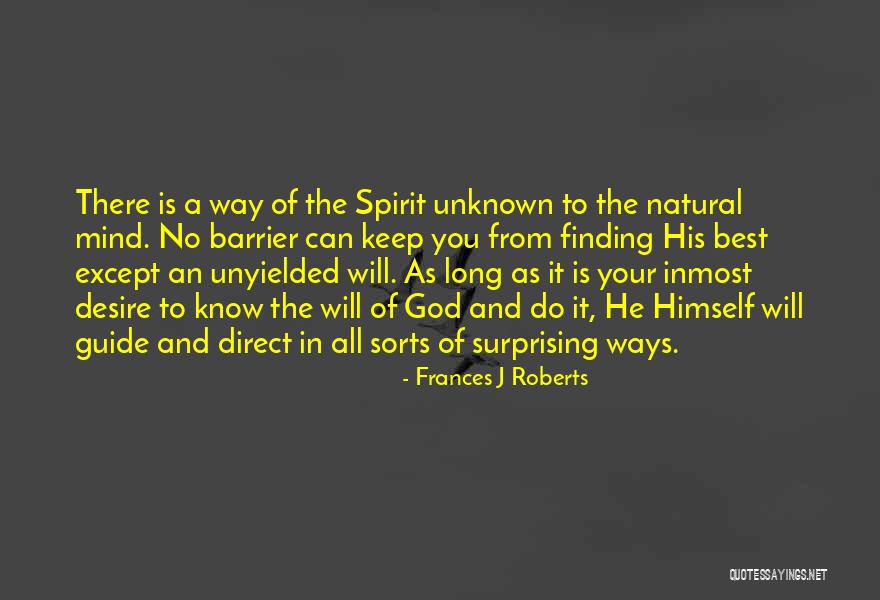 There is a way of the Spirit unknown to the natural mind. No barrier can keep you from finding His best except an unyielded will. As long as it is your inmost desire to know the will of God and do it, He Himself will guide and direct in all sorts of surprising ways.

- Frances J Roberts

QUOTESSAYINGS.NET